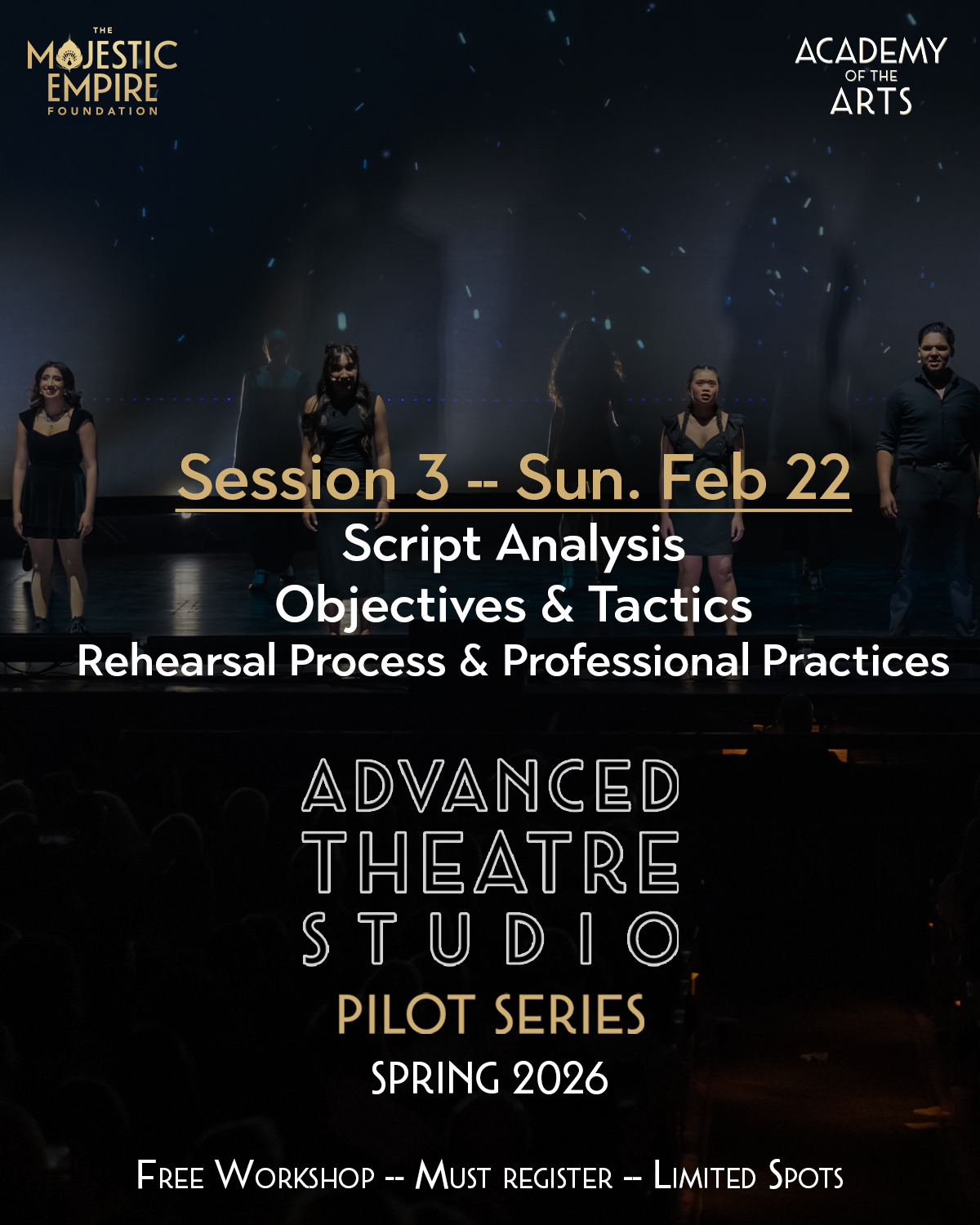 THE MAJESTIC EMPIRE FOUNDATION

ACADEMY OF THE ARTS

Session 3 -- Sun. Feb 22

Script Analysis
Objectives & Tactics
Rehearsal Process & Professional Practices

ADVANCED THEATRE STUDIO

PILOT SERIES

SPRING 2026

Free Workshop -- Must register -- Limited Spots